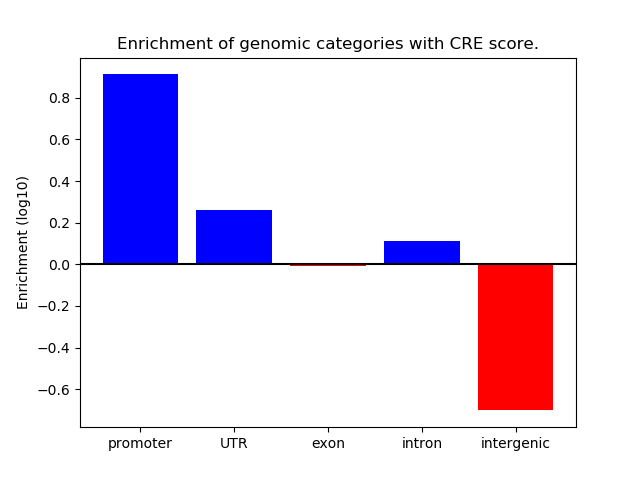 Enrichment of genomic categories with CRE score.

Enrichment (log10)

0.8
0.6
0.4
0.2
0.0
−0.2
−0.4
−0.6

promoter
UTR
exon
intron
intergenic